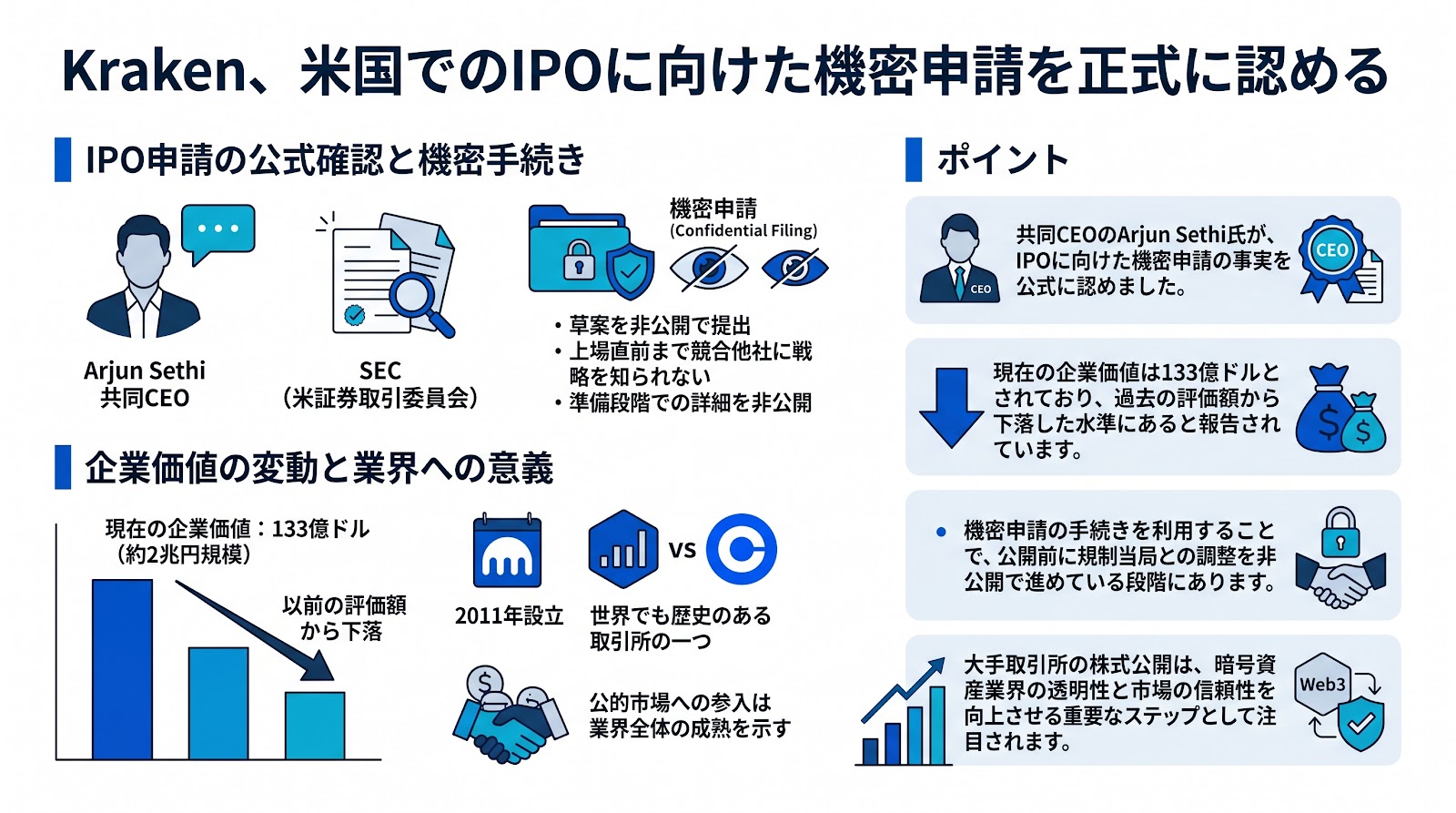 Kraken、米国でのIPOに向けた機密申請を正式に認める

IPO申請の公式確認と機密手続き

Arjun Sethi
共同CEO

SEC
（米証券取引委員会）

機密申請
(Confidential Filing)

• 草案を非公開で提出
• 上場直前まで競合他社に戦略を知られない
• 準備段階での詳細を非公開

企業価値の変動と業界への意義

現在の企業価値：133億ドル
（約2兆円規模）

以前の評価額から下落

2011年設立

VS

世界でも歴史のある取引所の一つ

公的市場への参入は業界全体の成熟を示す

ポイント

CEO

共同CEOのArjun Sethi氏が、IPOに向けた機密申請の事実を公式に認めました。

CEO

現在の企業価値は133億ドルとされており、過去の評価額から下落した水準にあると報告されています。

• 機密申請の手続きを利用することで、公開前に規制当局との調整を非公開で進めている段階にあります。

大手取引所の株式公開は、暗号資産業界の透明性と市場の信頼性を向上させる重要なステップとして注目されます。

Web3